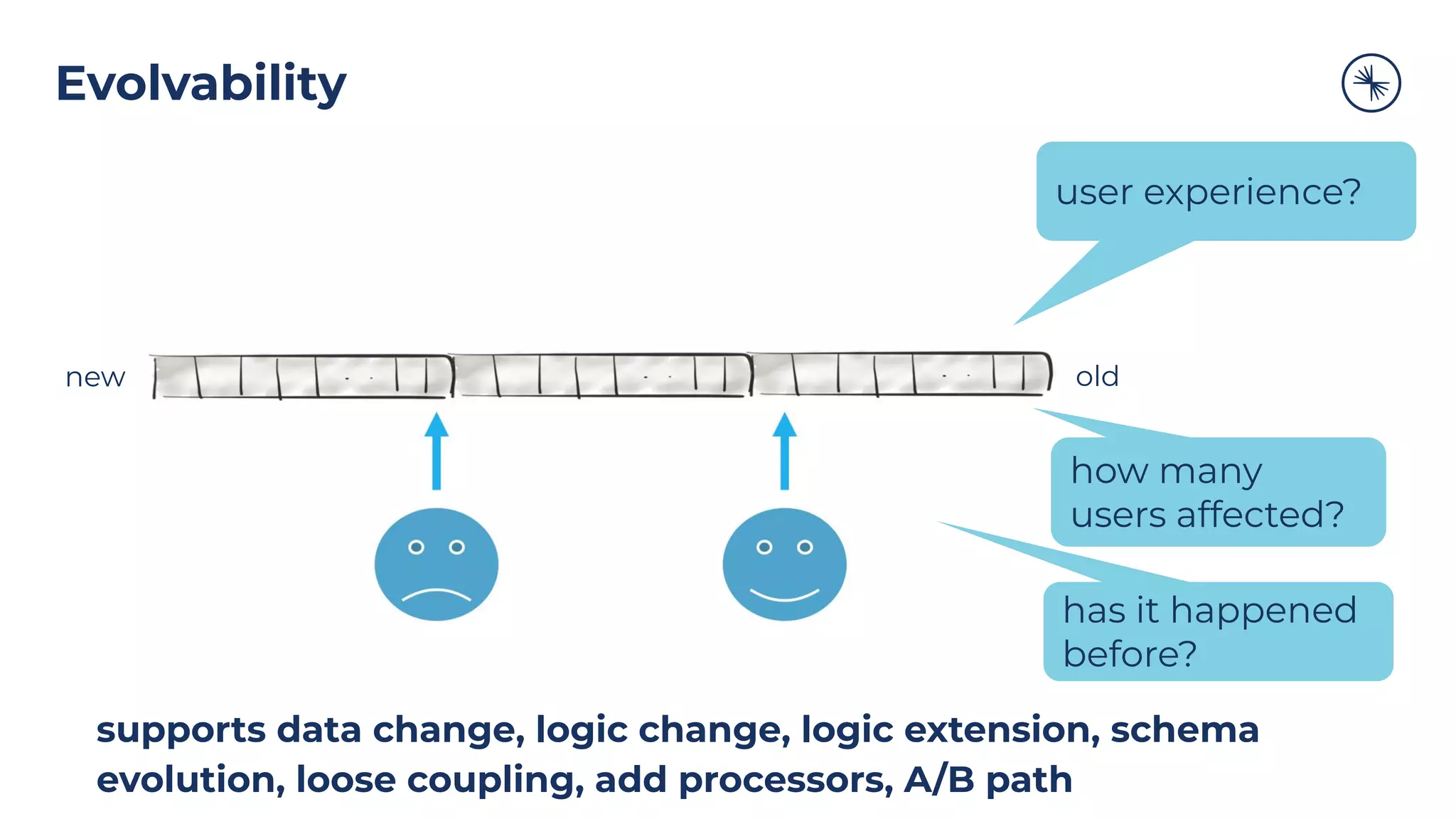 Evolvability

user experience?

new

old

how many users affected?

has it happened before?

supports data change, logic change, logic extension, schema evolution, loose coupling, add processors, A/B path